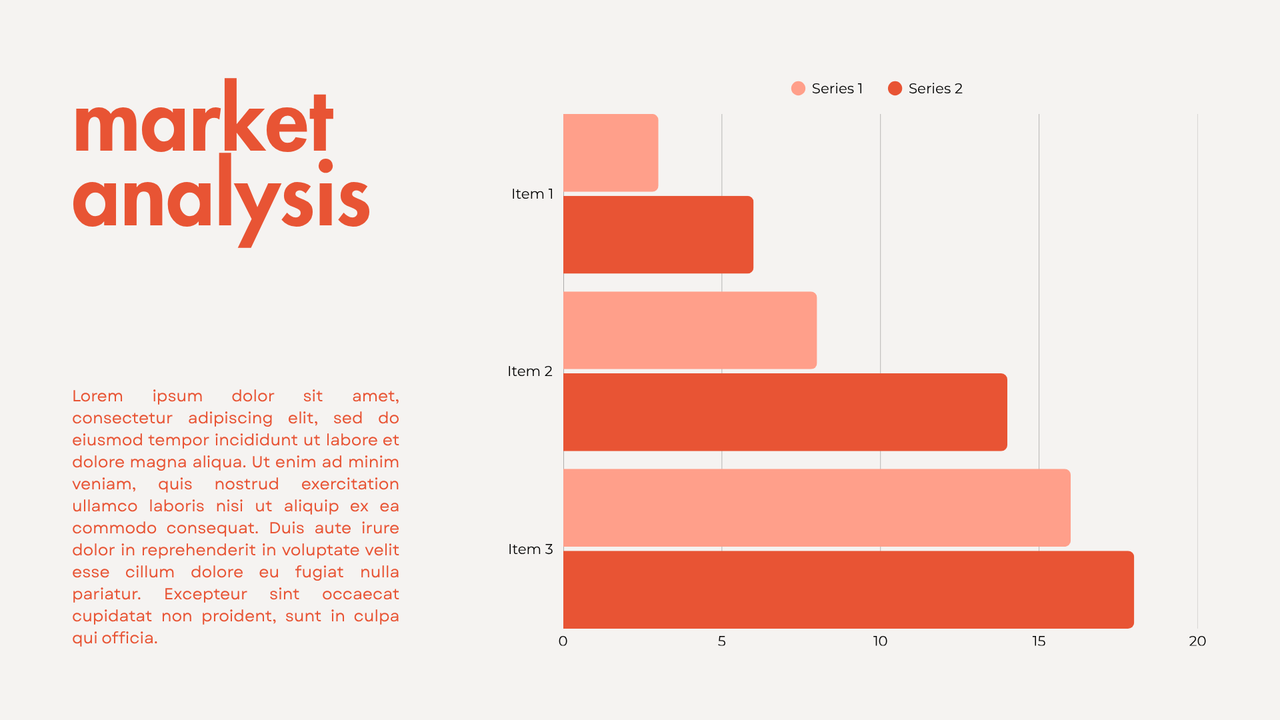 market analysis

Lorem ipsum dolor sit amet, consectetur adipiscing elit, sed do eiusmod tempor incididunt ut labore et dolore magna aliqua. Ut enim ad minim veniam, quis nostrud exercitation ullamco laboris nisi ut aliquip ex ea commodo consequat. Duis aute irure dolor in reprehenderit in voluptate velit esse cillum dolore eu fugiat nulla pariatur. Excepteur sint occaecat cupidatat non proident, sunt in culpa qui officia.

Series 1 Series 2

Item 1
Item 2
Item 3

0 5 10 15 20